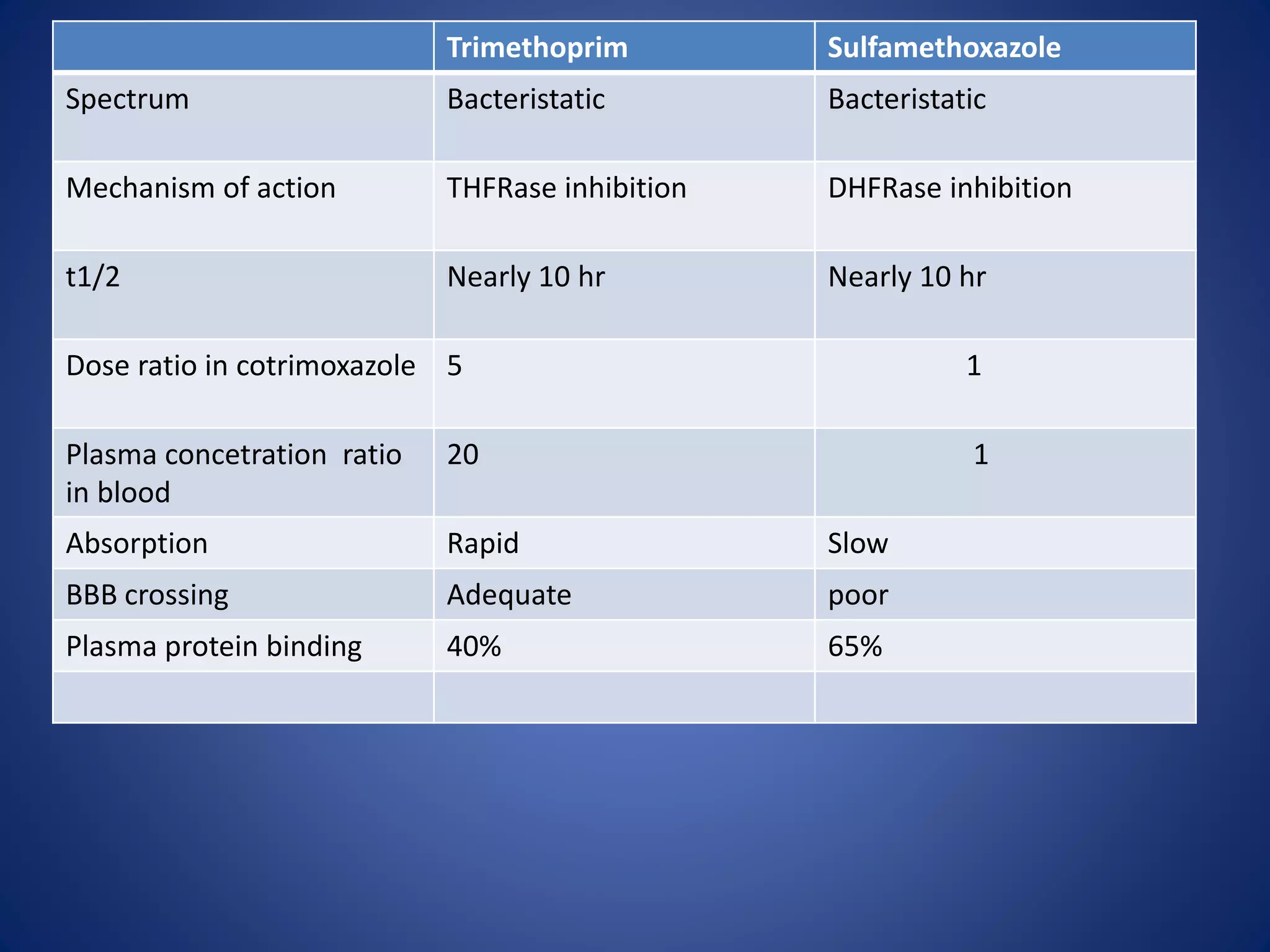 | | Trimethoprim | Sulfamethoxazole |
|---|---|---|
| Spectrum | Bacteristatic | Bacteristatic |
| Mechanism of action | THFRase inhibition | DHFRase inhibition |
| t1/2 | Nearly 10 hr | Nearly 10 hr |
| Dose ratio in cotrimoxazole | 5 | 1 |
| Plasma concetration ratio in blood | 20 | 1 |
| Absorption | Rapid | Slow |
| BBB crossing | Adequate | poor |
| Plasma protein binding | 40% | 65% |
| | | |